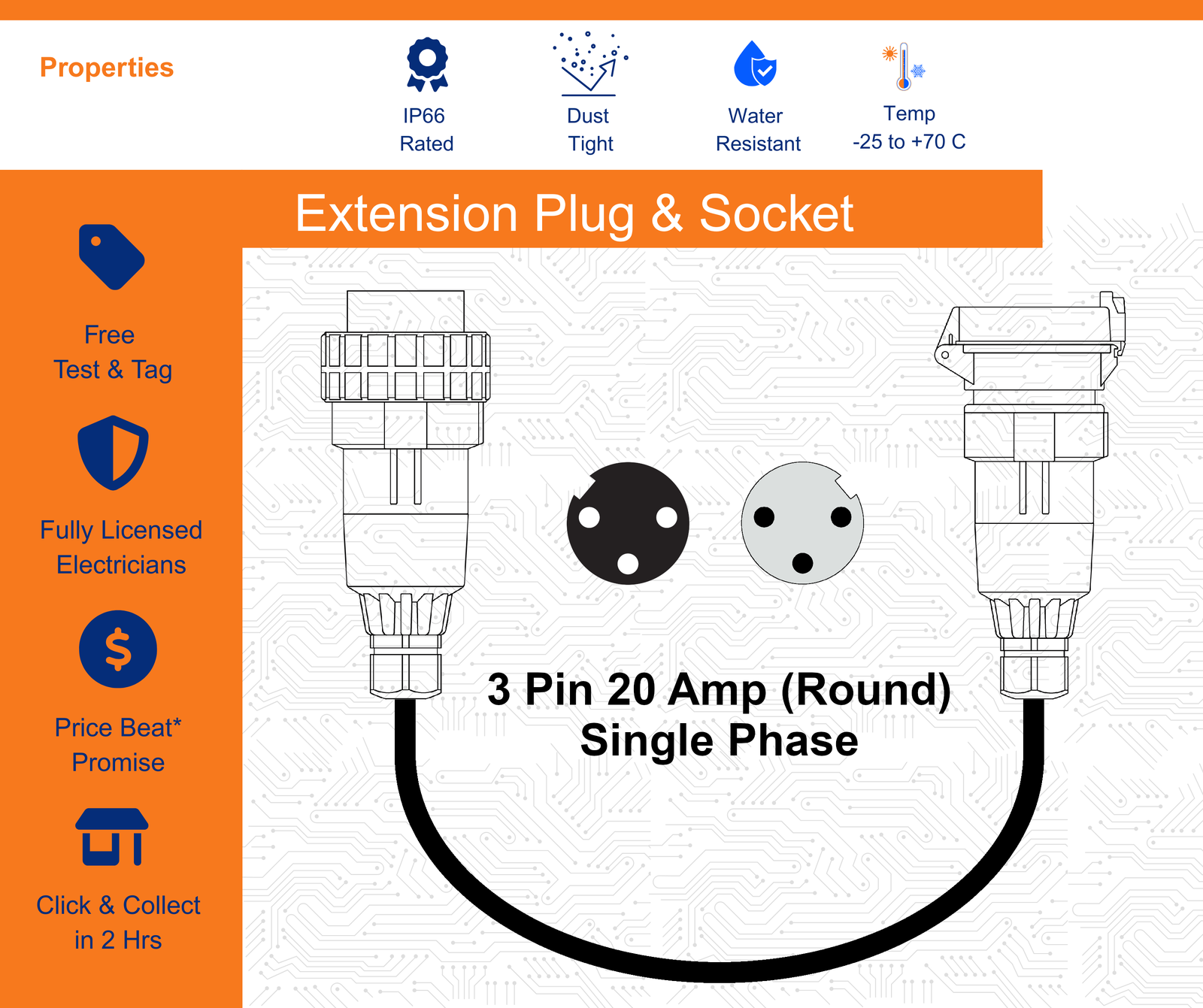 Properties

IP66
Rated

Dust
Tight

Water
Resistant

Temp
-25 to +70 C

Extension Plug & Socket

Free
Test & Tag

Fully Licensed
Electricians

Price Beat*
Promise

Click & Collect
in 2 Hrs

3 Pin 20 Amp (Round)
Single Phase